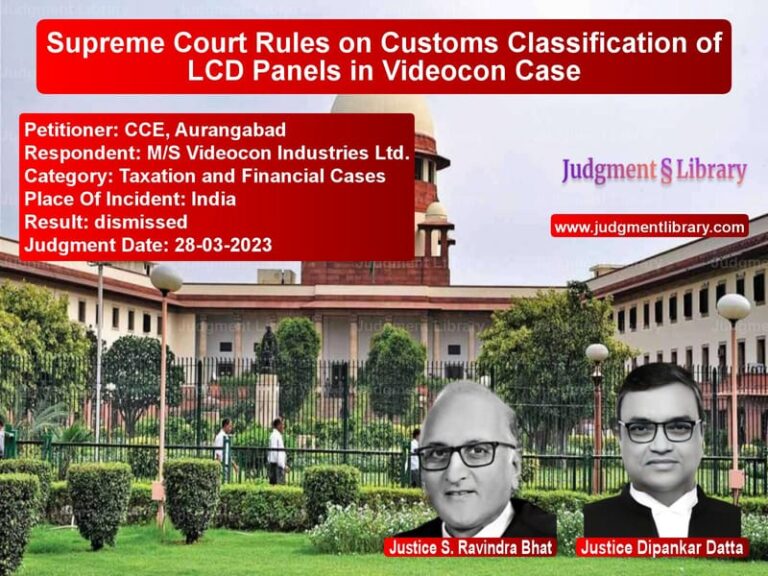 Supreme Court Rules on Customs Classification of LCD Panels in Videocon Case

Petitioner: CCE, Aurangabad
Respondent: M/S Videocon Industries Ltd.
Category: Taxation and Financial Cases
Place Of Incident: India
Result: dismissed
Judgment Date: 28-03-2023

Judgment § Library

www.judgmentlibrary.com

Justice S. Ravindra Bhat

Justice Dipankar Datta